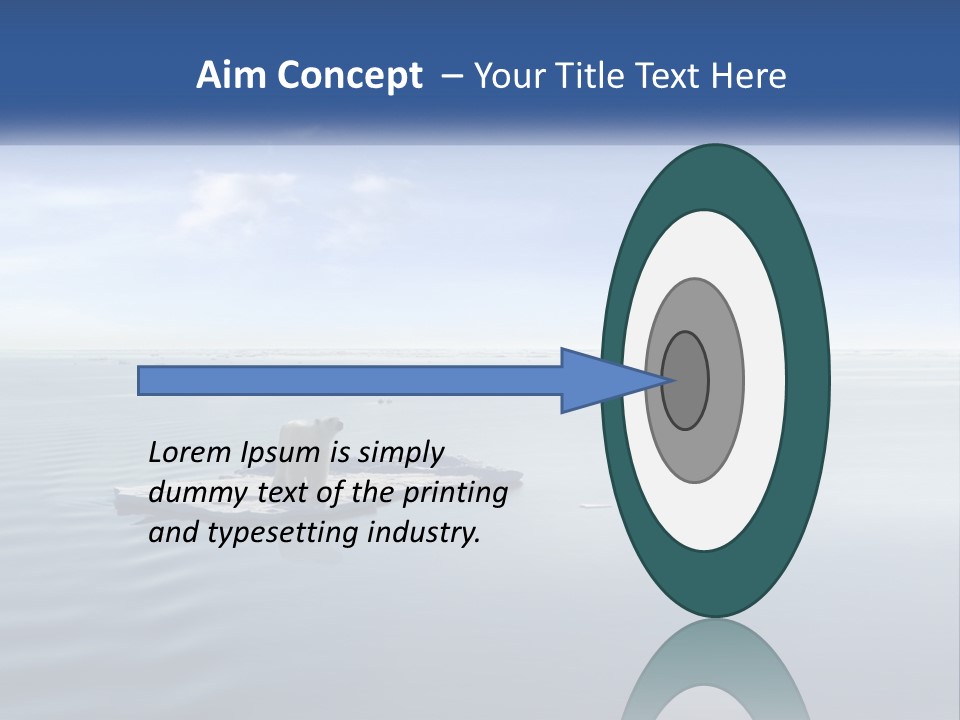 Aim Concept – Your Title Text Here

Lorem Ipsum is simply dummy text of the printing and typesetting industry.